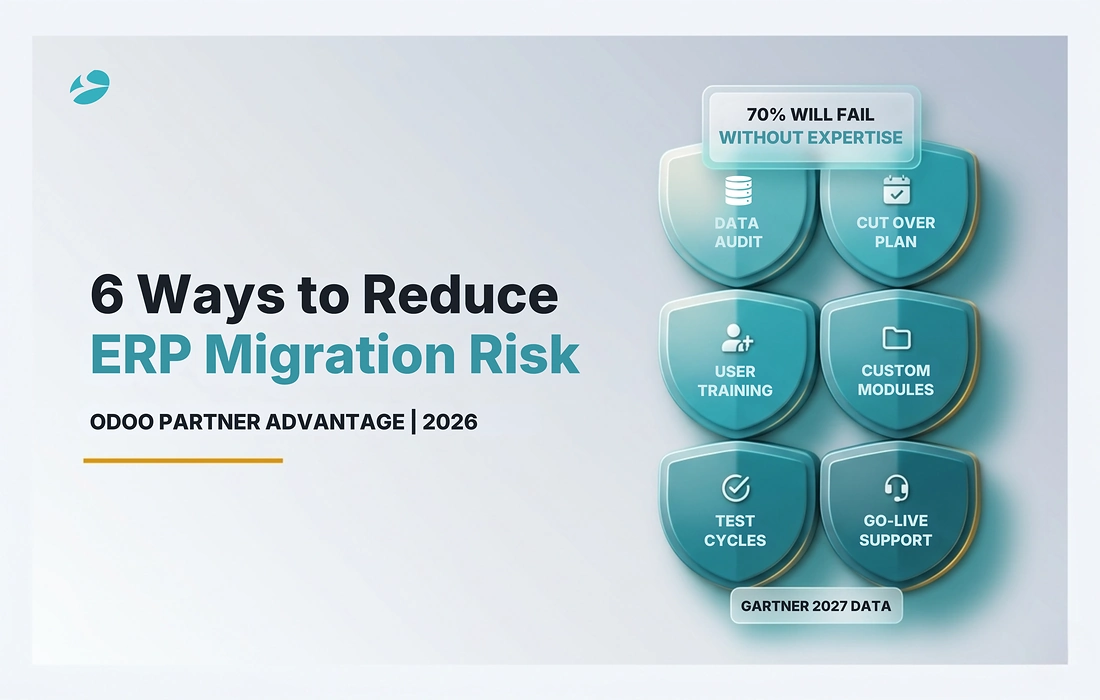 6 Ways to Reduce
ERP Migration Risk

ODOO PARTNER ADVANTAGE | 2026

70% WILL FAIL
WITHOUT EXPERTISE

DATA AUDIT

CUT OVER PLAN

USER TRAINING

CUSTOM MODULES

TEST CYCLES

GO-LIVE SUPPORT

GARTNER 2027 DATA